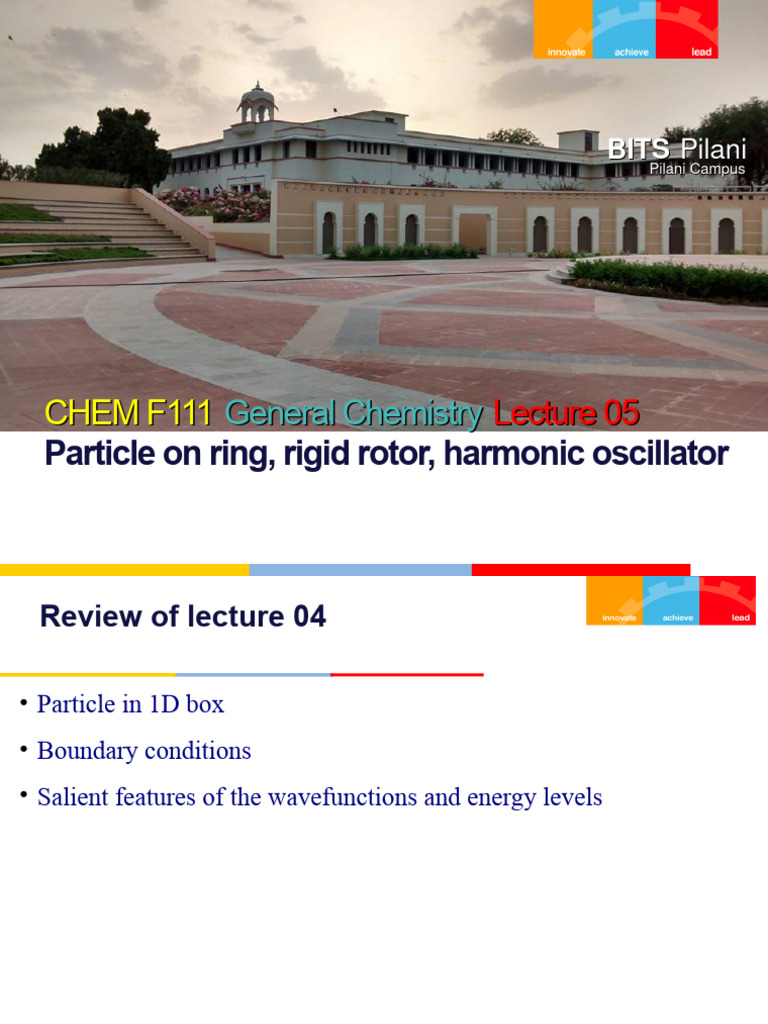 innovate achieve lead

BITS Pilani
Pilani Campus

CHEM F111 General Chemistry Lecture 05
Particle on ring, rigid rotor, harmonic oscillator

Review of lecture 04

innovate achieve lead

• Particle in 1D box
• Boundary conditions
• Salient features of the wavefunctions and energy levels